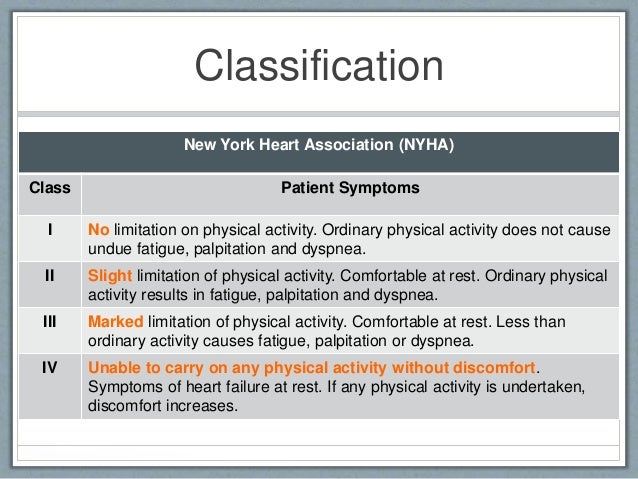 Classification

New York Heart Association (NYHA)

| Class | Patient Symptoms |
|---|---|
| I | No limitation on physical activity. Ordinary physical activity does not cause undue fatigue, palpitation and dyspnea. |
| II | Slight limitation of physical activity. Comfortable at rest. Ordinary physical activity results in fatigue, palpitation and dyspnea. |
| III | Marked limitation of physical activity. Comfortable at rest. Less than ordinary activity causes fatigue, palpitation or dyspnea. |
| IV | Unable to carry on any physical activity without discomfort. Symptoms of heart failure at rest. If any physical activity is undertaken, discomfort increases. |